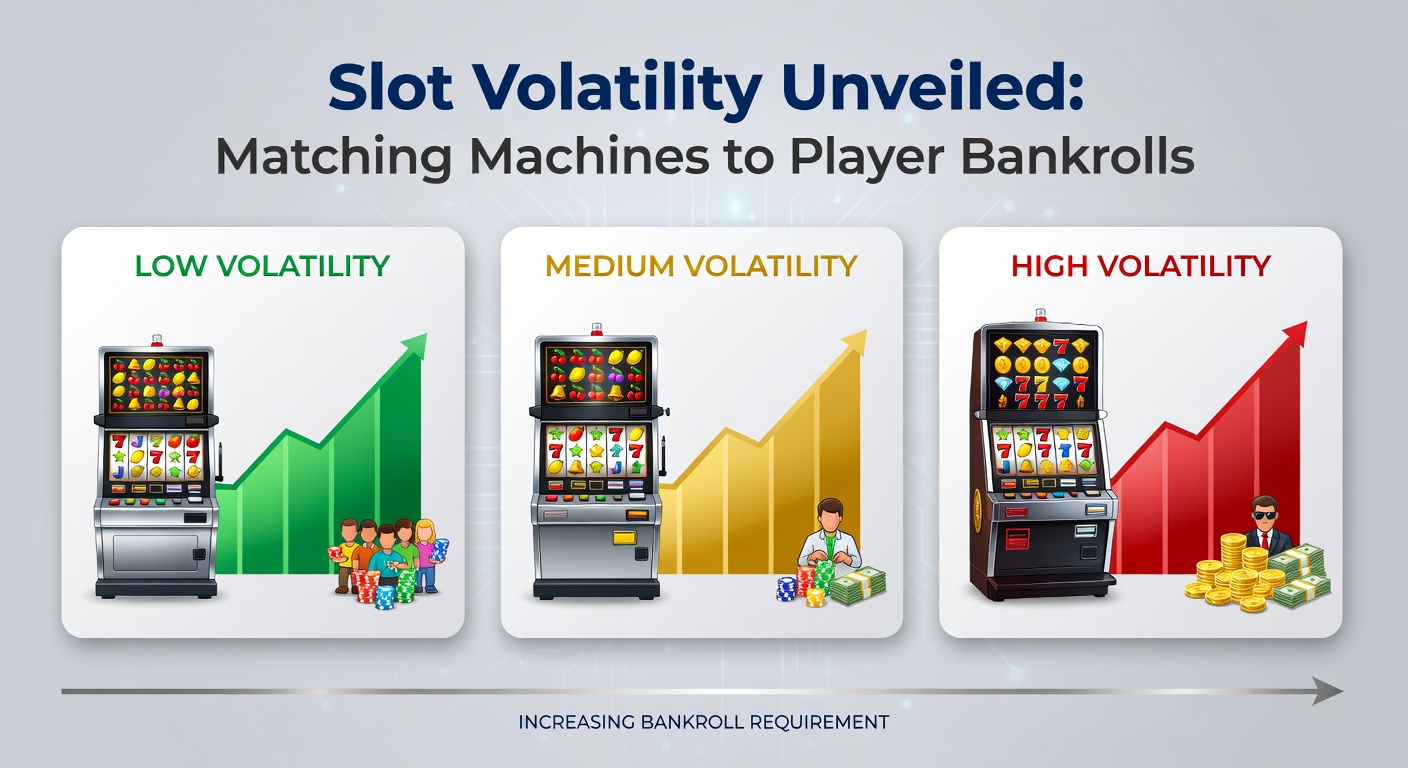 Slot Volatility Unveiled:
Matching Machines to Player Bankrolls

LOW VOLATILITY

MEDIUM VOLATILITY

HIGH VOLATILITY

INCREASING BANKROLL REQUIREMENT